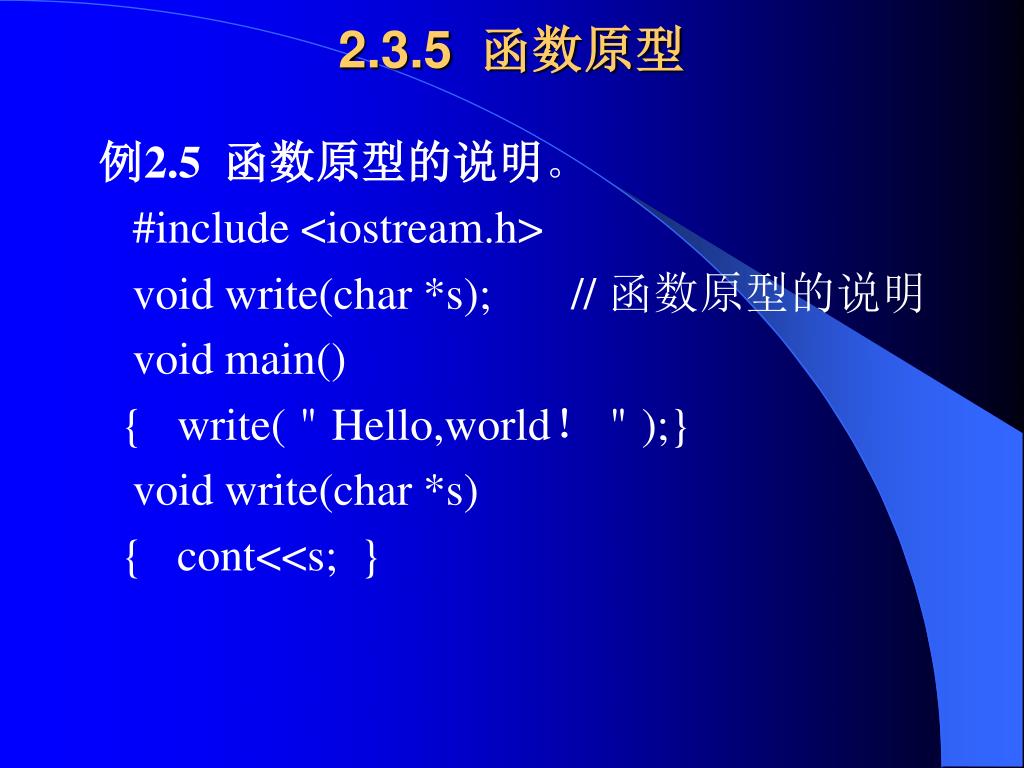 2.3.5 函数原型

例2.5 函数原型的说明。

#include <iostream.h>
void write(char *s); // 函数原型的说明
void main()
{ write( " Hello,world！ " );}
void write(char *s)
{ cont<<s; }